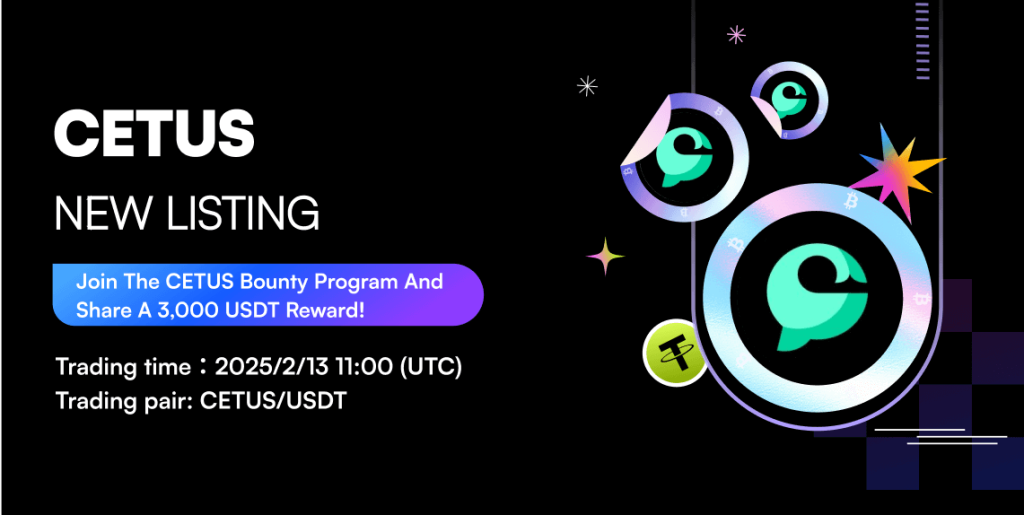 CETUS

NEW LISTING

Join The CETUS Bounty Program And Share A 3,000 USDT Reward!

Trading time：2025/2/13 11:00 (UTC)
Trading pair: CETUS/USDT